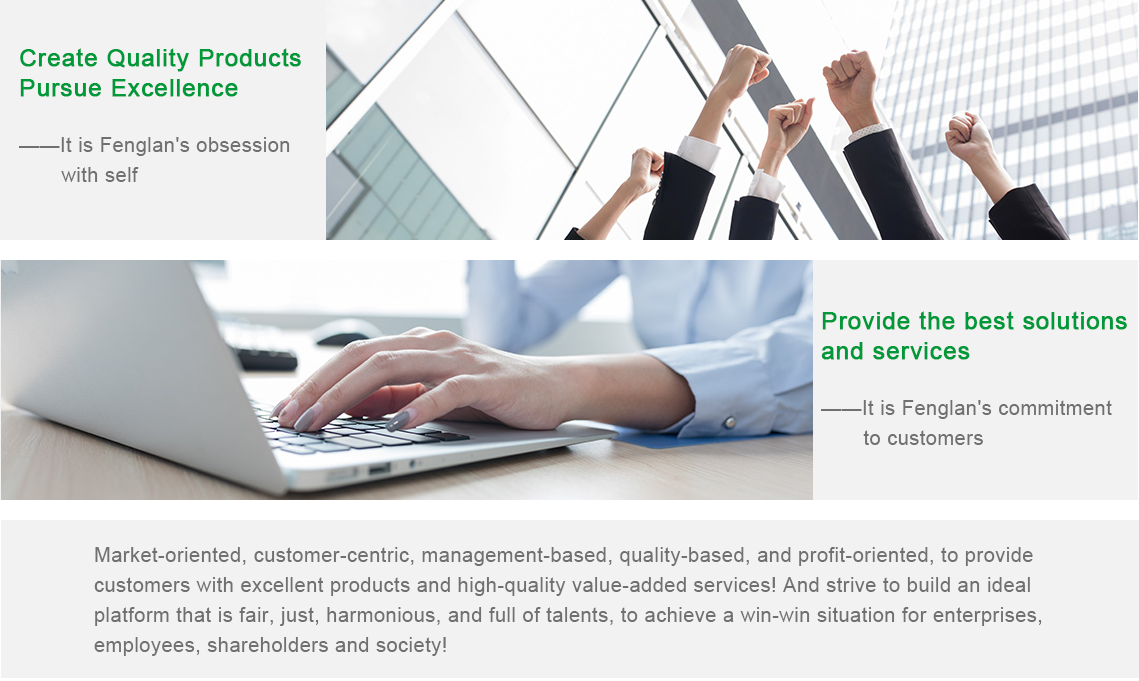 Create Quality Products
Pursue Excellence

——It is Fenglan's obsession with self

Provide the best solutions and services

——It is Fenglan's commitment to customers

Market-oriented, customer-centric, management-based, quality-based, and profit-oriented, to provide customers with excellent products and high-quality value-added services! And strive to build an ideal platform that is fair, just, harmonious, and full of talents, to achieve a win-win situation for enterprises, employees, shareholders and society!